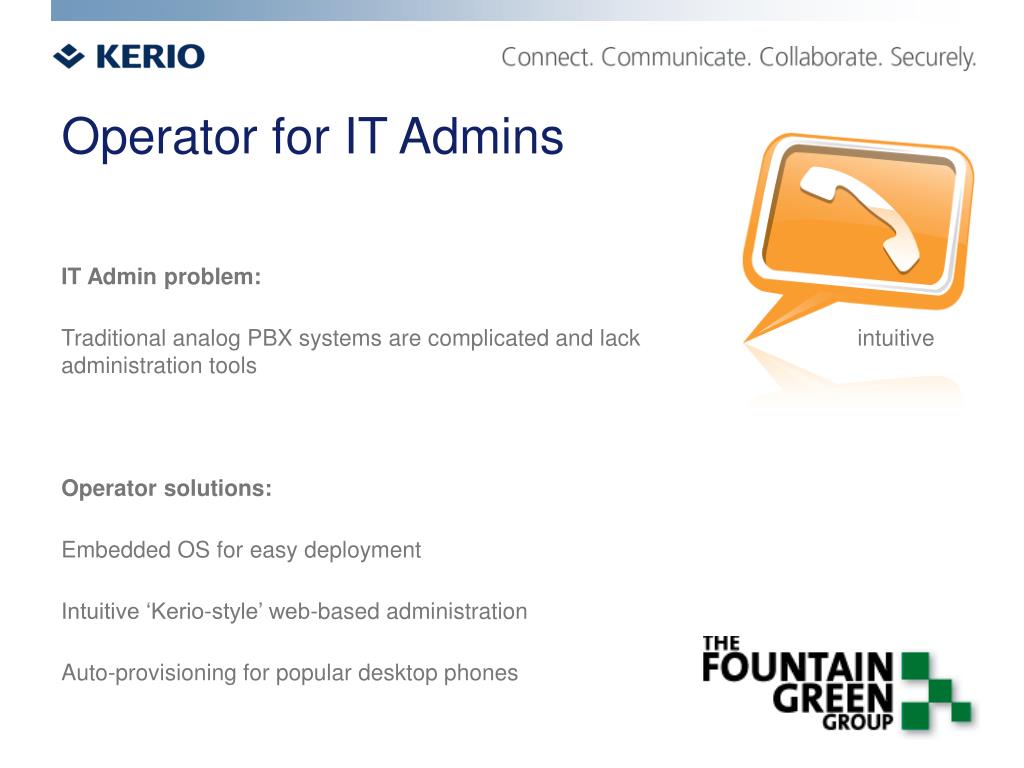 KERIO

Connect. Communicate. Collaborate. Securely.

Operator for IT Admins

IT Admin problem:

Traditional analog PBX systems are complicated and lack intuitive administration tools

Operator solutions:

Embedded OS for easy deployment

Intuitive ‘Kerio-style’ web-based administration

Auto-provisioning for popular desktop phones

THE FOUNTAIN GREEN GROUP